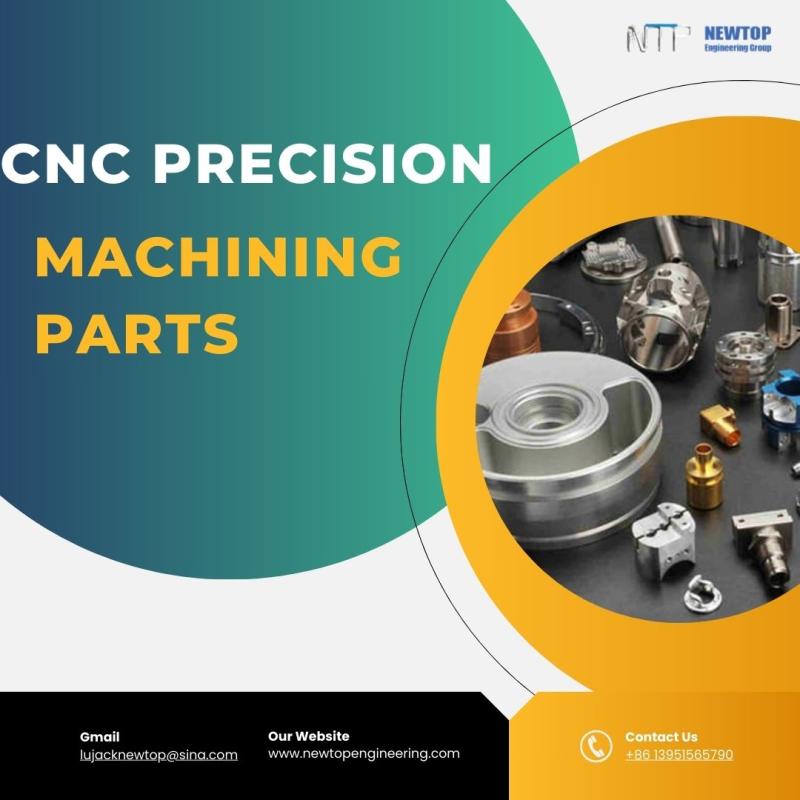 NTP NEWTOP
Engineering Group

CNC PRECISION
MACHINING
PARTS

Gmail
lujacknewtop@sina.com

Our Website
www.newtopengineering.com

Contact Us
+86 13951565790